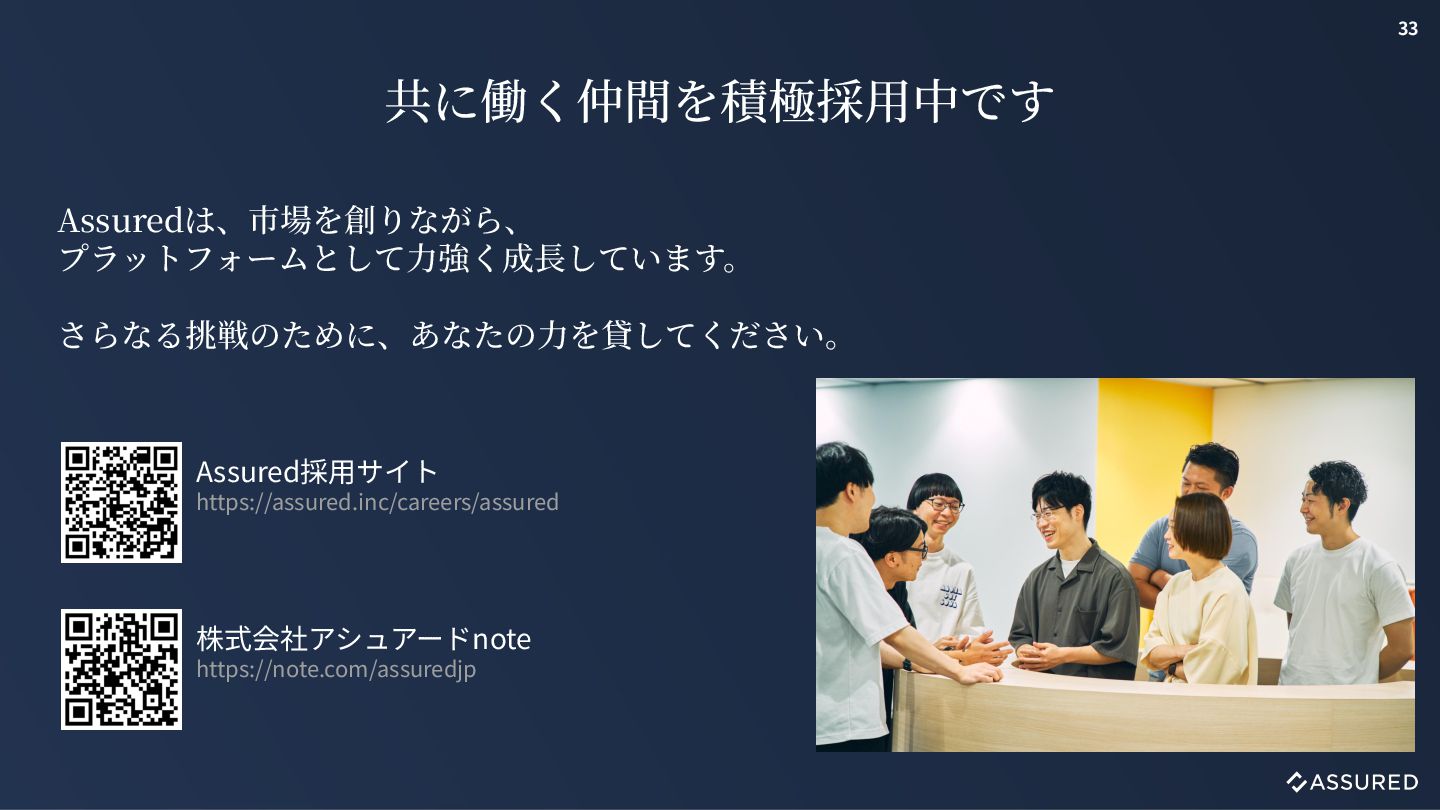 33

共に働く仲間を積極採用中です

Assuredは、市場を創りながら、
プラットフォームとして力強く成長しています。

さらなる挑戦のために、あなたの力を貸してください。

Assured採用サイト
https://assured.inc/careers/assured

株式会社アシュアードnote
https://note.com/assuredjp

ASSURED